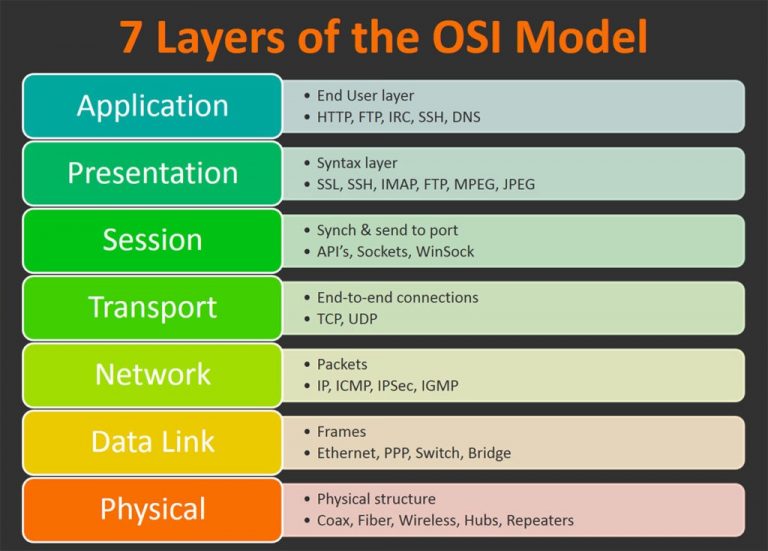 7 Layers of the OSI Model

Application
• End User layer
• HTTP, FTP, IRC, SSH, DNS

Presentation
• Syntax layer
• SSL, SSH, IMAP, FTP, MPEG, JPEG

Session
• Synch & send to port
• API's, Sockets, WinSock

Transport
• End-to-end connections
• TCP, UDP

Network
• Packets
• IP, ICMP, IPSec, IGMP

Data Link
• Frames
• Ethernet, PPP, Switch, Bridge

Physical
• Physical structure
• Coax, Fiber, Wireless, Hubs, Repeaters